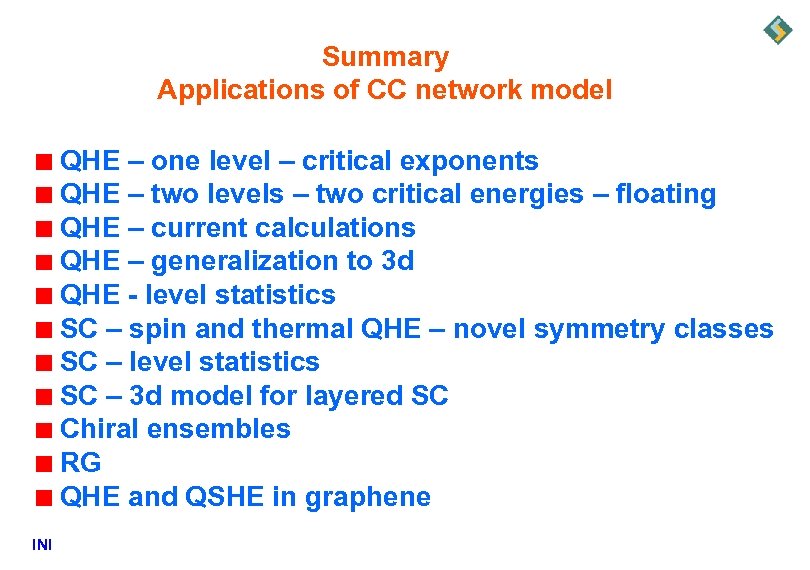 Summary
Applications of CC network model

■ QHE – one level – critical exponents
■ QHE – two levels – two critical energies – floating
■ QHE – current calculations
■ QHE – generalization to 3d
■ QHE - level statistics
■ SC – spin and thermal QHE – novel symmetry classes
■ SC – level statistics
■ SC – 3d model for layered SC
■ Chiral ensembles
■ RG
■ QHE and QSHE in graphene

INI